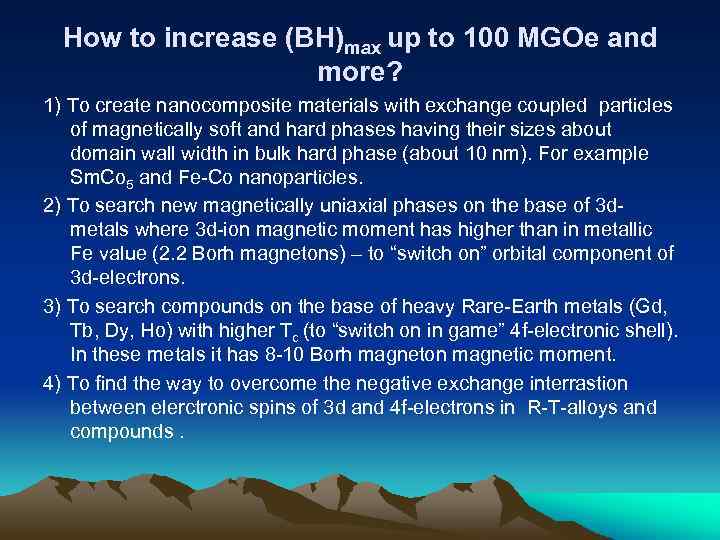 How to increase $(BH)_{max}$ up to 100 MGOe and more?

1) To create nanocomposite materials with exchange coupled particles of magnetically soft and hard phases having their sizes about domain wall width in bulk hard phase (about 10 nm). For example $SmCo_5$ and Fe-Co nanoparticles.

2) To search new magnetically uniaxial phases on the base of 3d-metals where 3d-ion magnetic moment has higher than in metallic Fe value (2.2 Borh magnetons) – to “switch on” orbital component of 3d-electrons.

3) To search compounds on the base of heavy Rare-Earth metals (Gd, Tb, Dy, Ho) with higher $T_c$ (to “switch on in game” 4f-electronic shell). In these metals it has 8-10 Borh magneton magnetic moment.

4) To find the way to overcome the negative exchange interrastion between elerctronic spins of 3d and 4f-electrons in R-T-alloys and compounds .